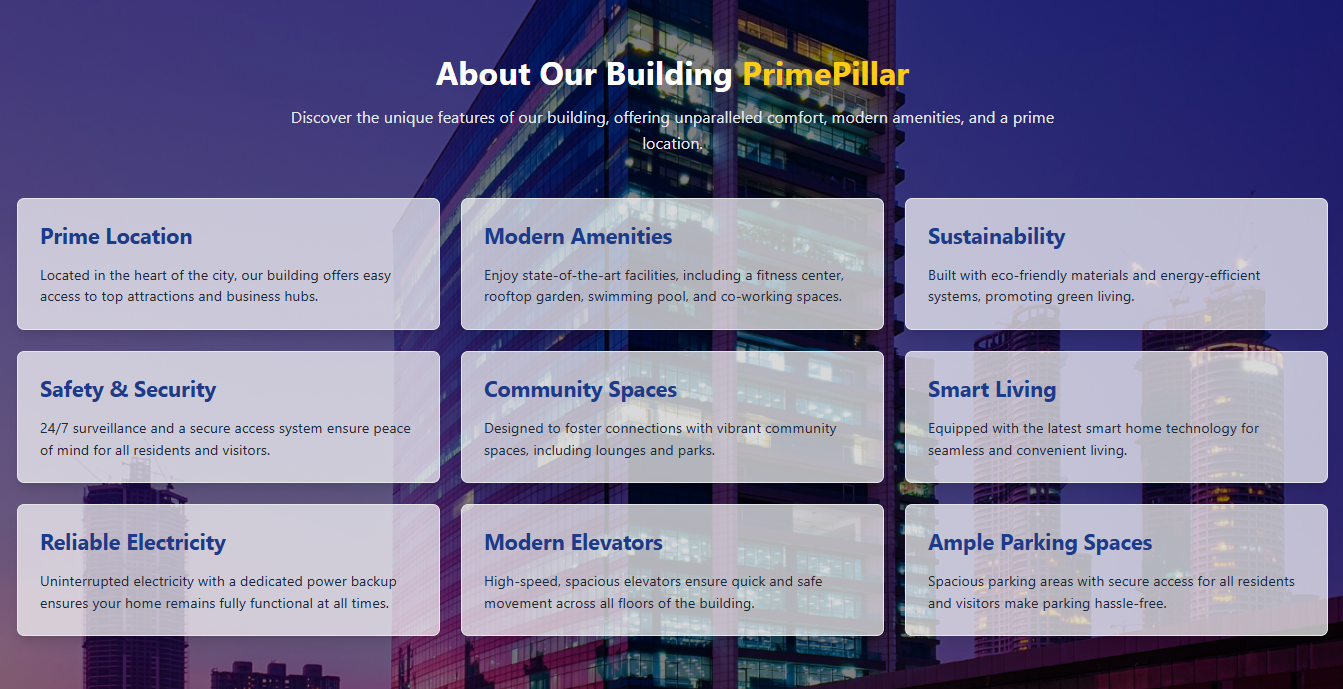 About Our Building PrimePillar

Discover the unique features of our building, offering unparalleled comfort, modern amenities, and a prime location.

Prime Location

Located in the heart of the city, our building offers easy access to top attractions and business hubs.

Modern Amenities

Enjoy state-of-the-art facilities, including a fitness center, rooftop garden, swimming pool, and co-working spaces.

Sustainability

Built with eco-friendly materials and energy-efficient systems, promoting green living.

Safety & Security

24/7 surveillance and a secure access system ensure peace of mind for all residents and visitors.

Community Spaces

Designed to foster connections with vibrant community spaces, including lounges and parks.

Smart Living

Equipped with the latest smart home technology for seamless and convenient living.

Reliable Electricity

Uninterrupted electricity with a dedicated power backup ensures your home remains fully functional at all times.

Modern Elevators

High-speed, spacious elevators ensure quick and safe movement across all floors of the building.

Ample Parking Spaces

Spacious parking areas with secure access for all residents and visitors make parking hassle-free.